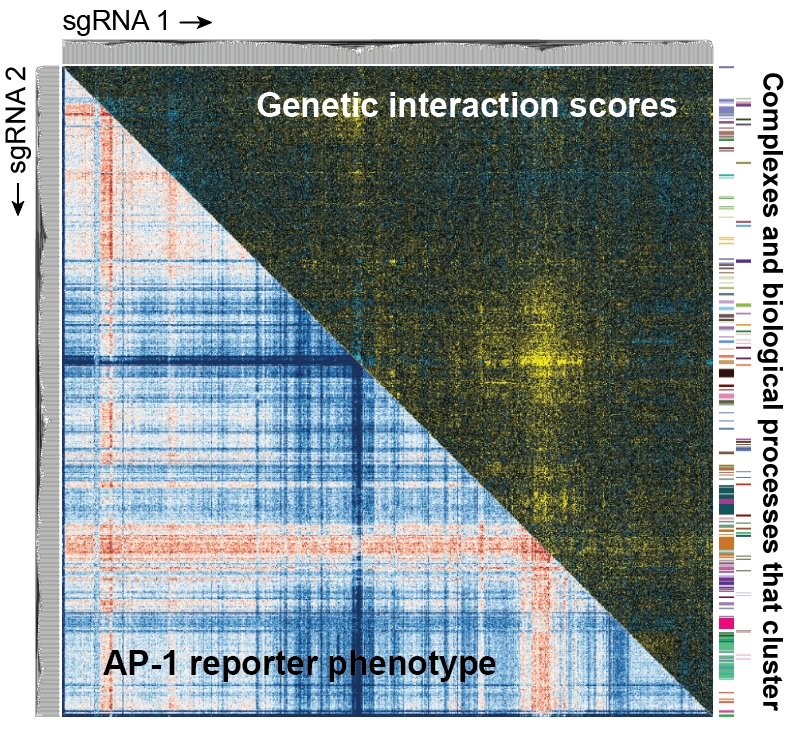 sgRNA 1 →

← sgRNA 2

Genetic interaction scores

AP-1 reporter phenotype

Complexes and biological processes that cluster